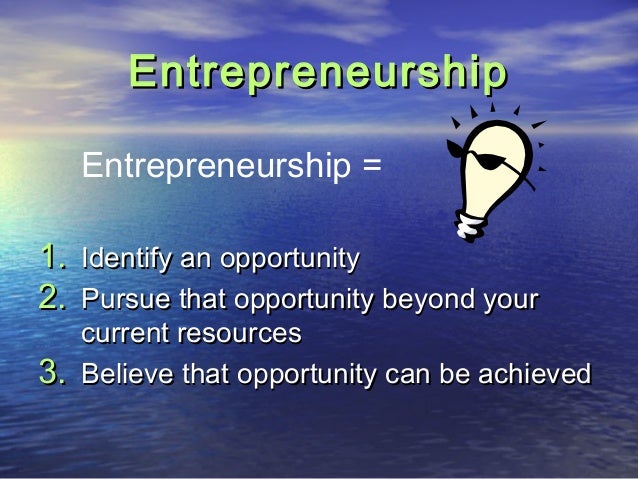 Entrepreneurship

Entrepreneurship =

1. Identify an opportunity
2. Pursue that opportunity beyond your current resources
3. Believe that opportunity can be achieved